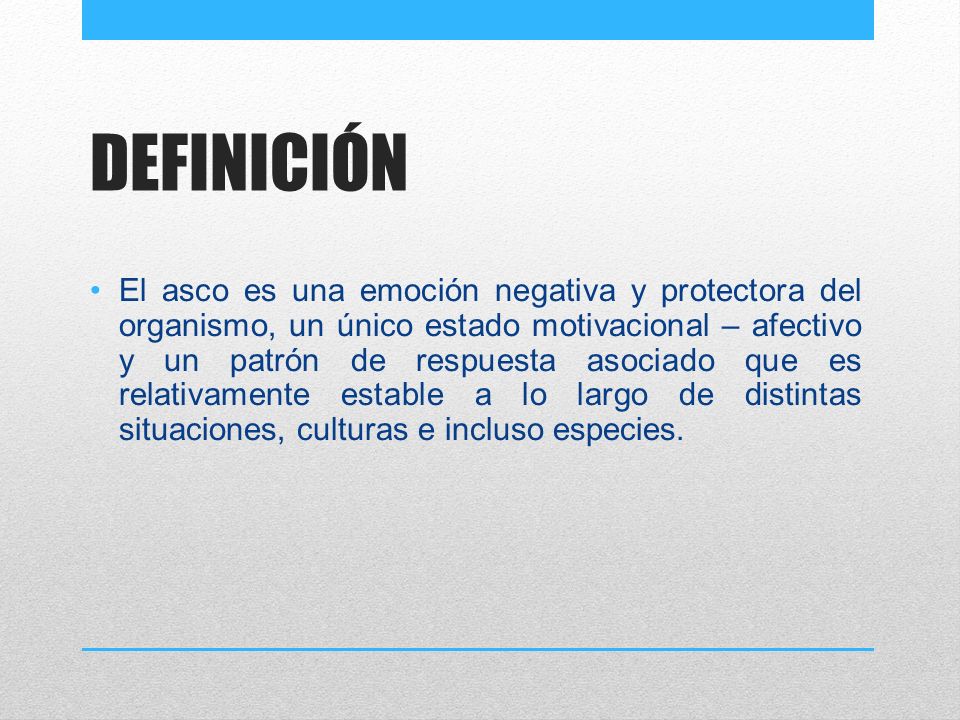 DEFINICIÓN

• El asco es una emoción negativa y protectora del organismo, un único estado motivacional – afectivo y un patrón de respuesta asociado que es relativamente estable a lo largo de distintas situaciones, culturas e incluso especies.